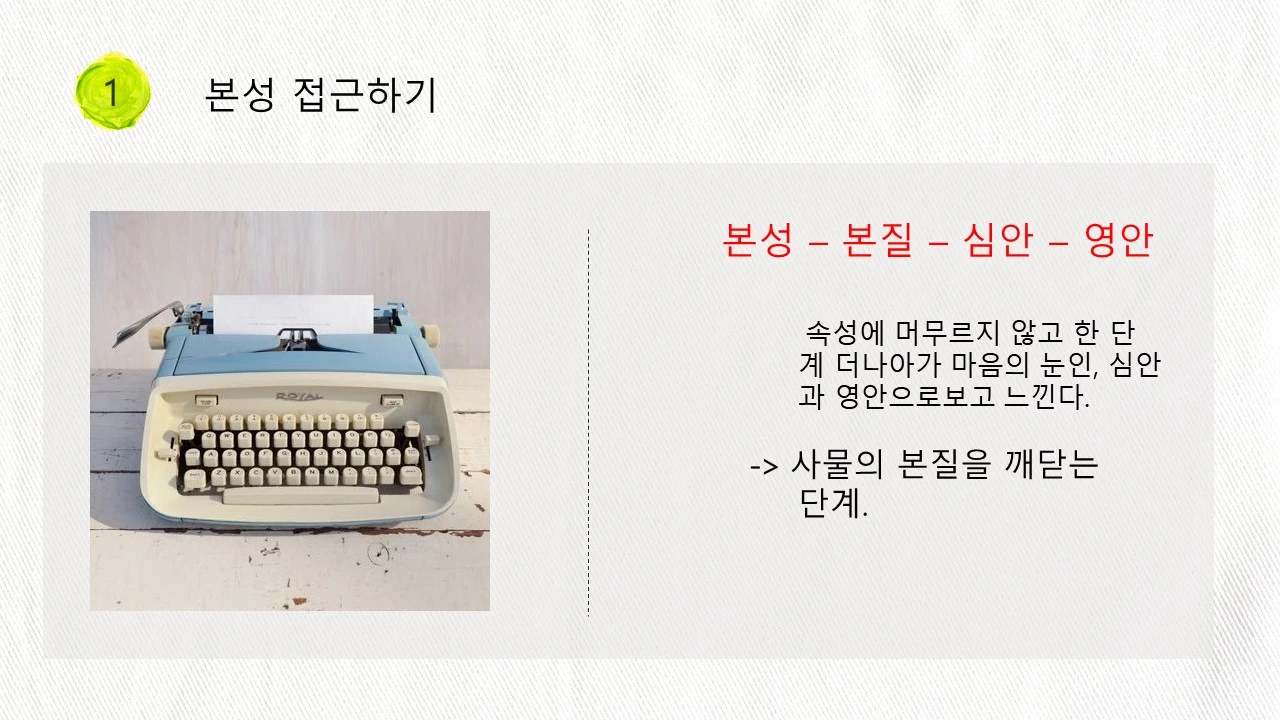 1

본성 접근하기

ROYAL

본성 – 본질 – 심안 – 영안

속성에 머무르지 않고 한 단계 더나아가 마음의 눈인, 심안과 영안으로보고 느낀다.

-> 사물의 본질을 깨닫는 단계.